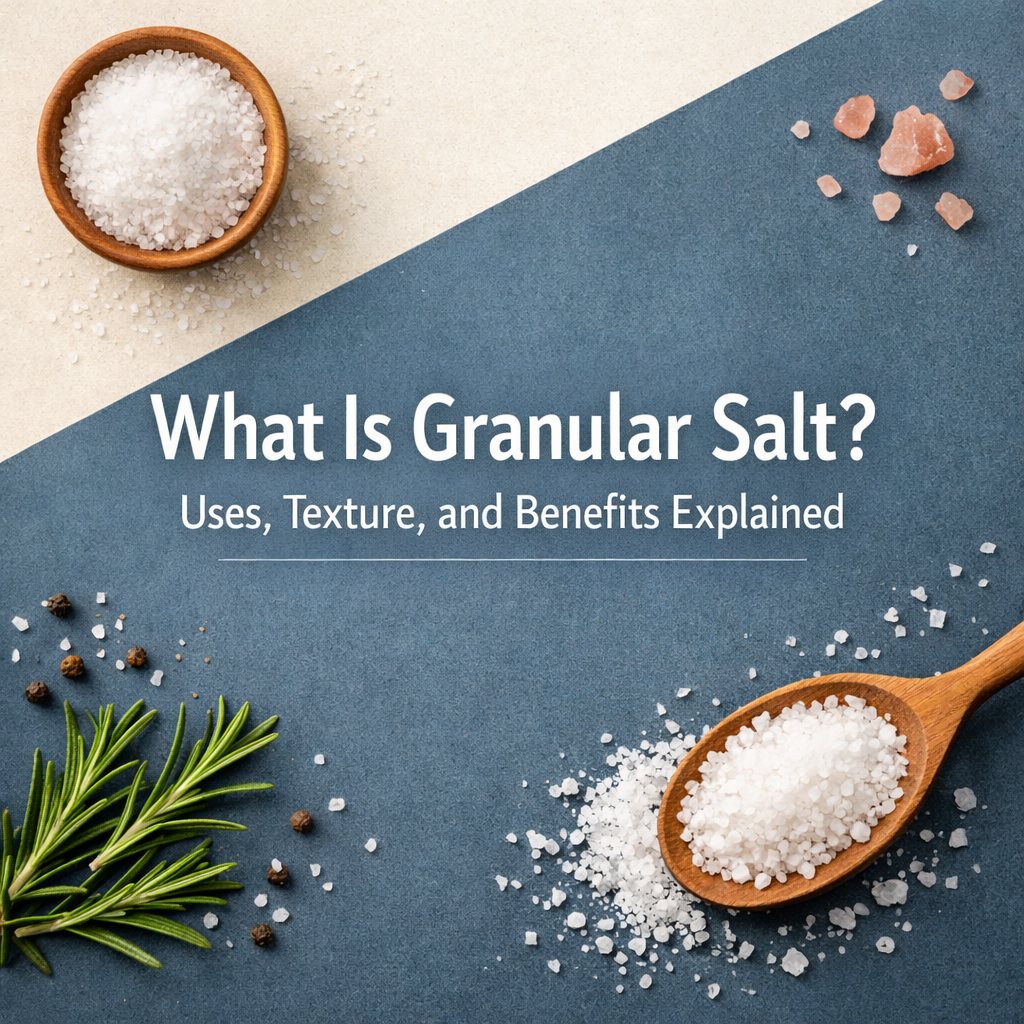 What Is Granular Salt?

Uses, Texture, and Benefits Explained